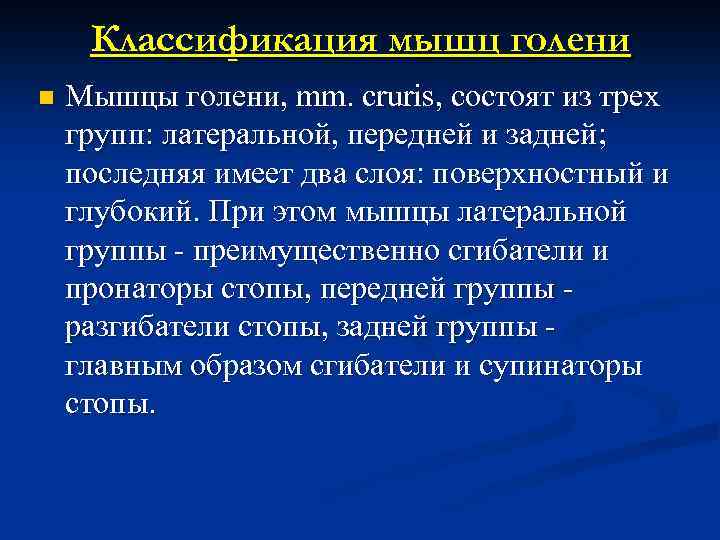 Классификация мышц голени

Мышцы голени, mm. cruris, состоят из трех групп: латеральной, передней и задней; последняя имеет два слоя: поверхностный и глубокий. При этом мышцы латеральной группы - преимущественно сгибатели и пронаторы стопы, передней группы - разгибатели стопы, задней группы - главным образом сгибатели и супинаторы стопы.